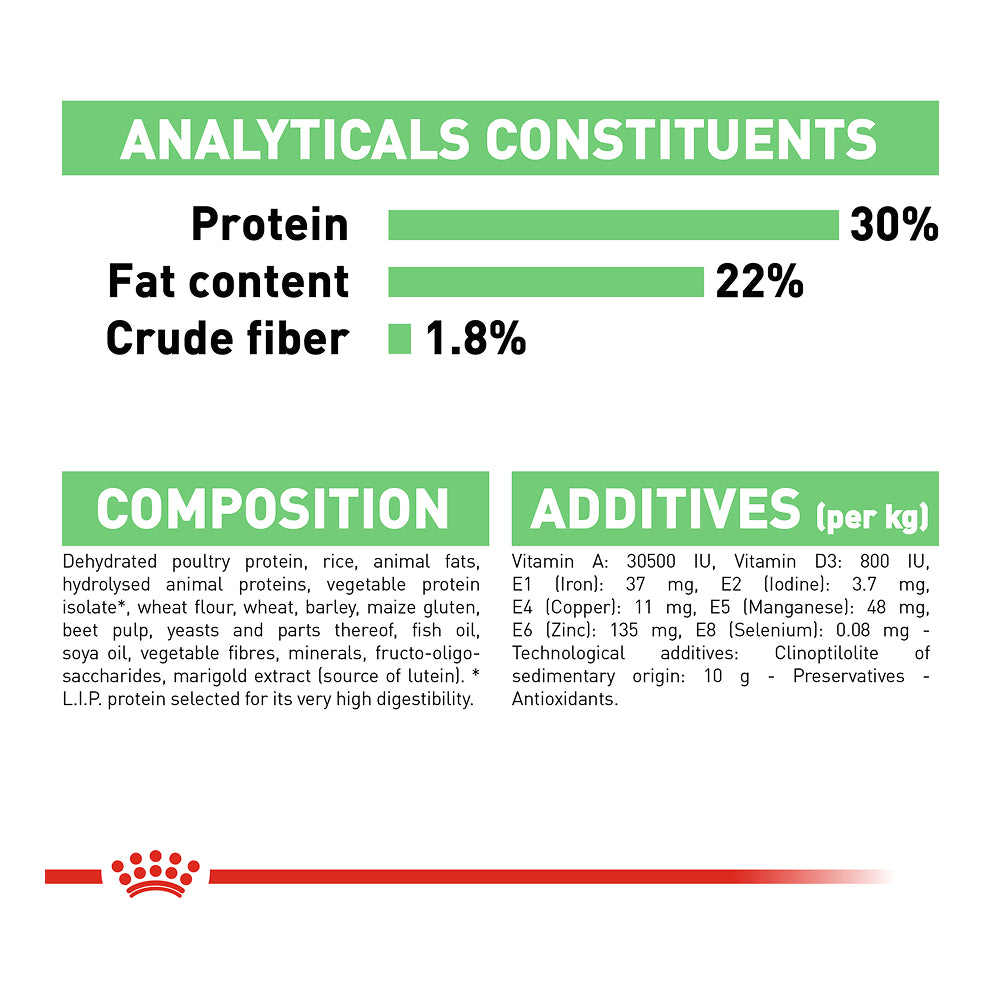 ANALYTICALS CONSTITUENTS

Protein 30%

Fat content 22%

Crude fiber 1.8%

COMPOSITION

Dehydrated poultry protein, rice, animal fats, hydrolysed animal proteins, vegetable protein isolate*, wheat flour, wheat, barley, maize gluten, beet pulp, yeasts and parts thereof, fish oil, soya oil, vegetable fibres, minerals, fructo-oligo-saccharides, marigold extract (source of lutein). * L.I.P. protein selected for its very high digestibility.

ADDITIVES (per kg)

Vitamin A: 30500 IU, Vitamin D3: 800 IU, E1 (Iron): 37 mg, E2 (Iodine): 3.7 mg, E4 (Copper): 11 mg, E5 (Manganese): 48 mg, E6 (Zinc): 135 mg, E8 (Selenium): 0.08 mg - Technological additives: Clinoptilolite of sedimentary origin: 10 g - Preservatives - Antioxidants.